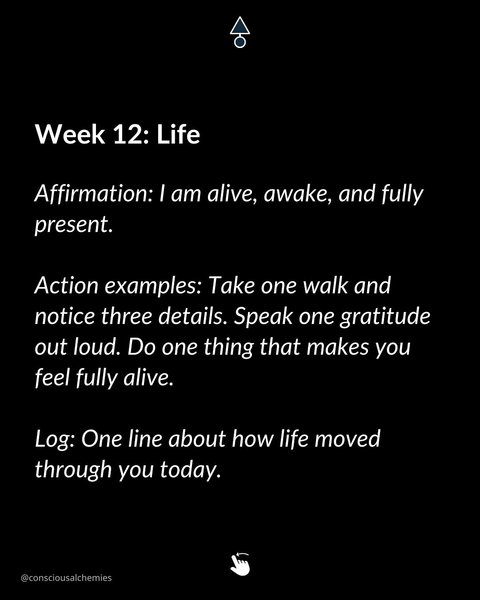 Week 12: Life

Affirmation: I am alive, awake, and fully present.

Action examples: Take one walk and notice three details. Speak one gratitude out loud. Do one thing that makes you feel fully alive.

Log: One line about how life moved through you today.

@consciousalchemies